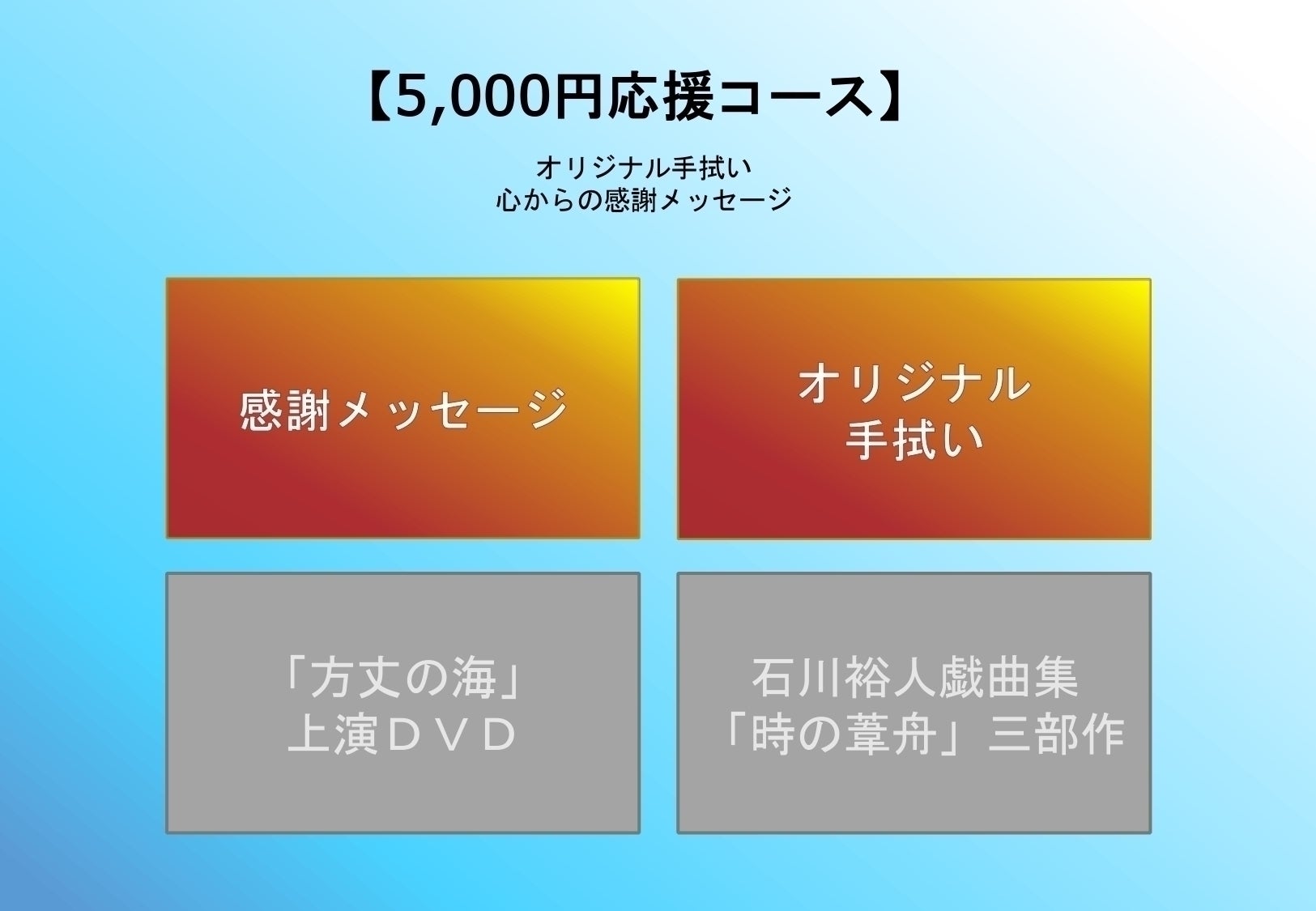 【5,000円応援コース】

オリジナル手拭い
心からの感謝メッセージ

感謝メッセージ

オリジナル
手拭い

「方丈の海」
上演ＤＶＤ

石川裕人戯曲集
「時の葦舟」三部作